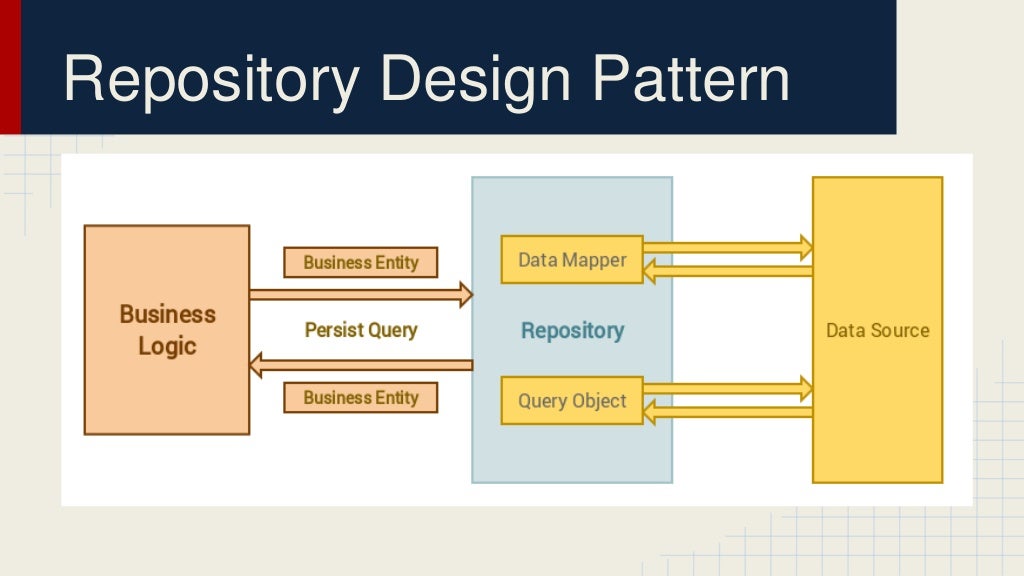 Repository Design Pattern

Business Logic

Business Entity

Persist Query

Business Entity

Data Mapper

Repository

Query Object

Data Source